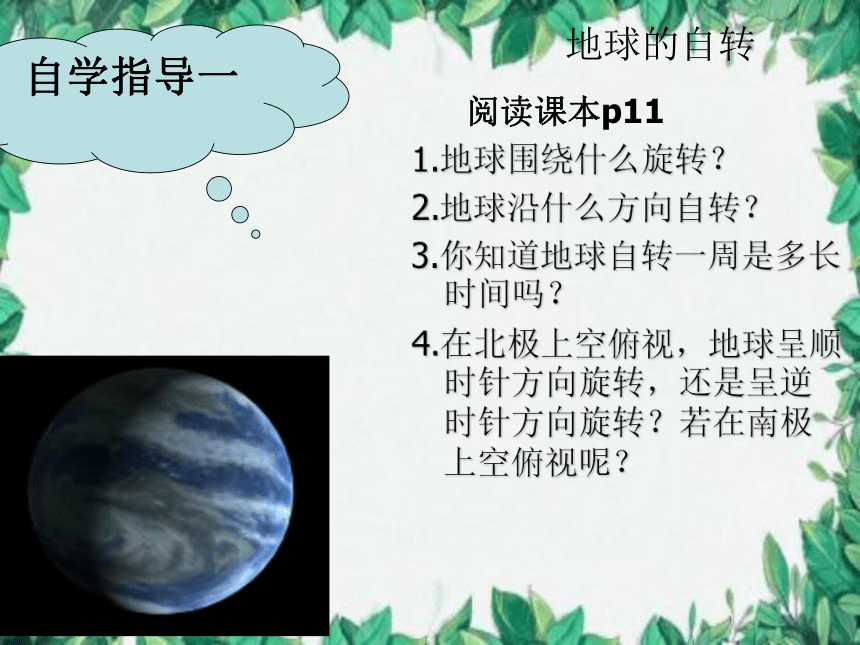 自学指导一

地球的自转

阅读课本p11

1.地球围绕什么旋转?

2.地球沿什么方向自转?

3.你知道地球自转一周是多长时间吗?

4.在北极上空俯视，地球呈顺时针方向旋转，还是呈逆时针方向旋转？若在南极上空俯视呢?